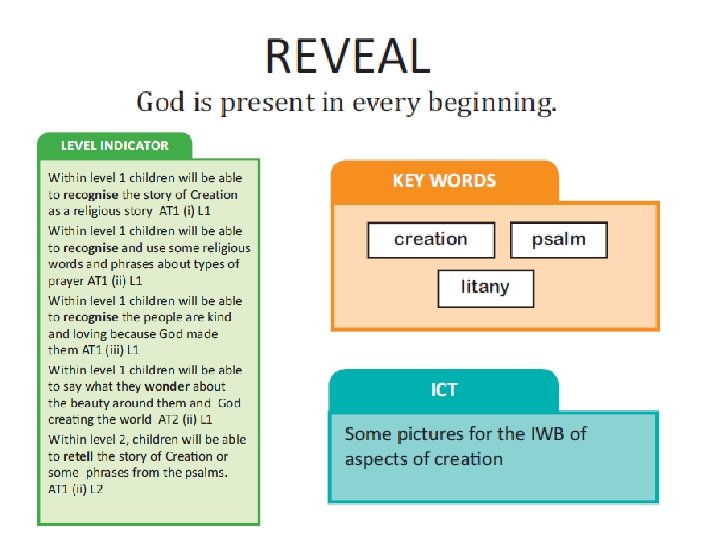 REVEAL
God is present in every beginning.

LEVEL INDICATOR

Within level 1 children will be able to recognise the story of Creation as a religious story AT1 (i) L1

Within level 1 children will be able to recognise and use some religious words and phrases about types of prayer AT1 (ii) L1

Within level 1 children will be able to recognise the people are kind and loving because God made them AT1 (iii) L1

Within level 1 children will be able to say what they wonder about the beauty around them and God creating the world AT2 (ii) L1

Within level 2, children will be able to retell the story of Creation or some phrases from the psalms. AT1 (ii) L2

KEY WORDS

creation

psalm

litany

ICT

Some pictures for the IWB of aspects of creation